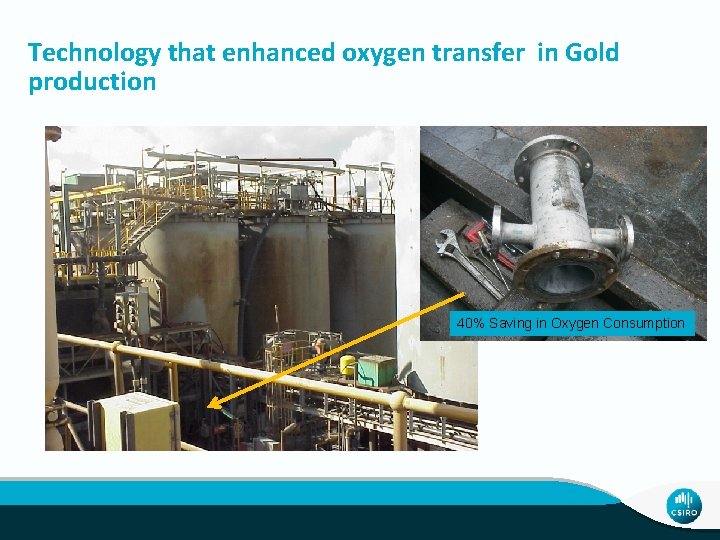 Technology that enhanced oxygen transfer in Gold production

40% Saving in Oxygen Consumption

CSIRO